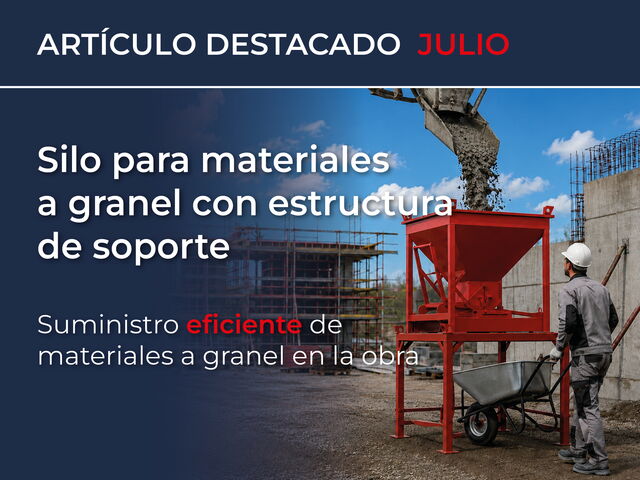 ARTÍCULO DESTACADO JULIO

Silo para materiales a granel con estructura de soporte

Suministro eficiente de materiales a granel en la obra